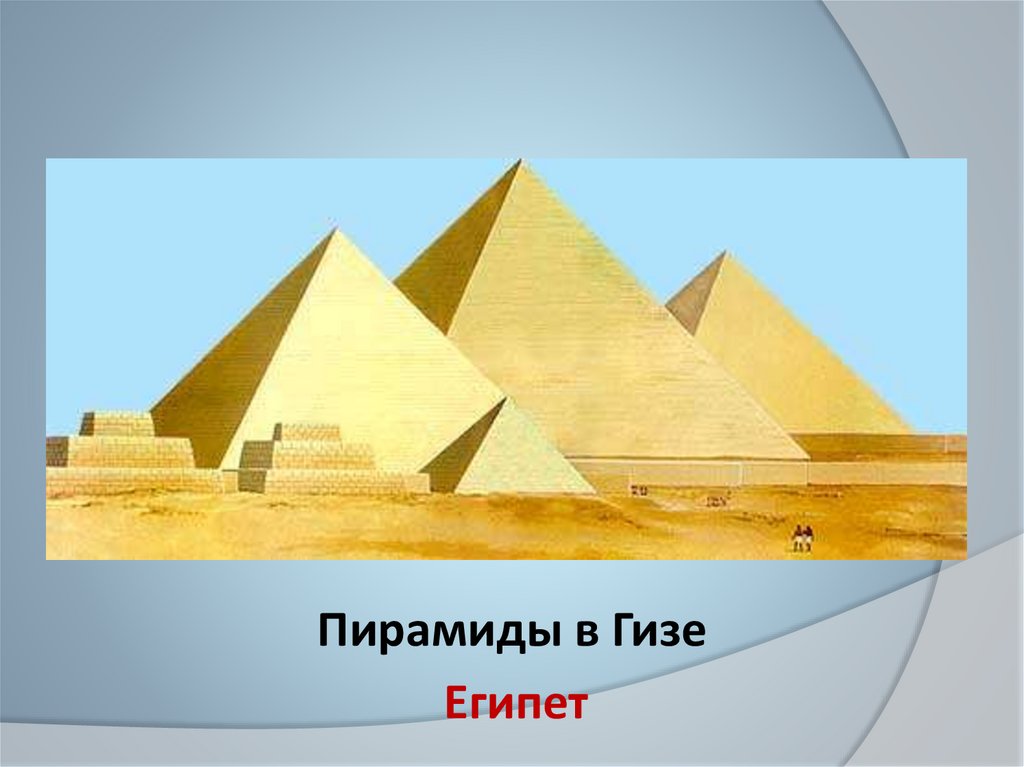 Пирамиды в Гизе
Египет